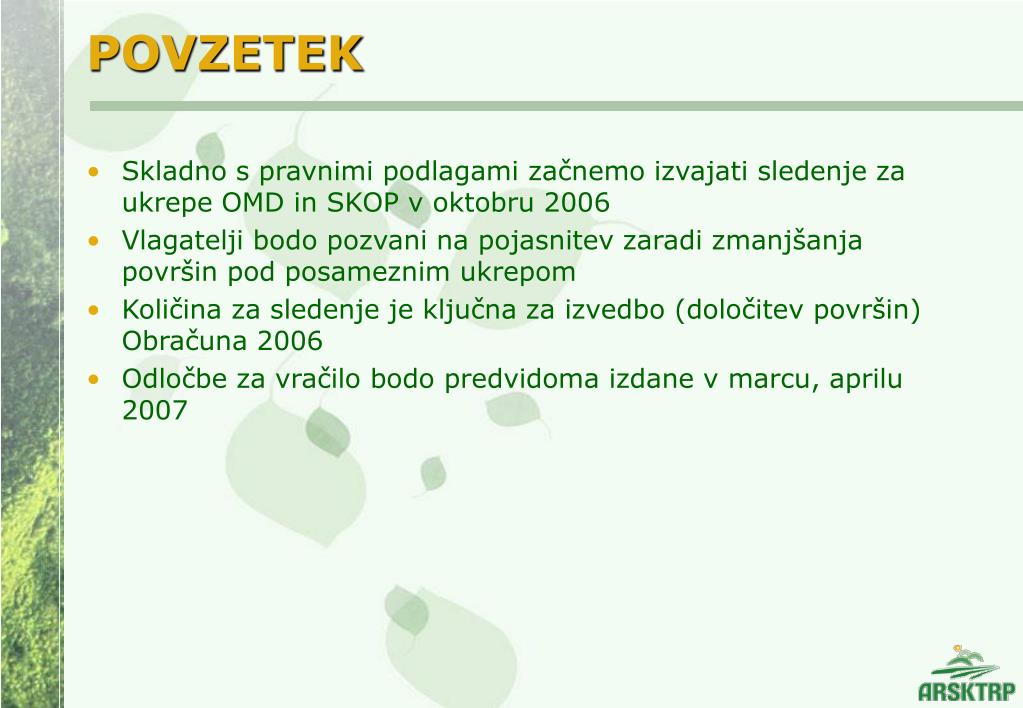 POVZETEK

• Skladno s pravnimi podlagami začnemo izvajati sledenje za ukrepe OMD in SKOP v oktobru 2006
• Vlagatelji bodo pozvani na pojasnitev zaradi zmanjšanja površin pod posameznim ukrepom
• Količina za sledenje je ključna za izvedbo (določitev površin) Obračuna 2006
• Odločbe za vračilo bodo predvidoma izdane v marcu, aprilu 2007

ARSKTRP